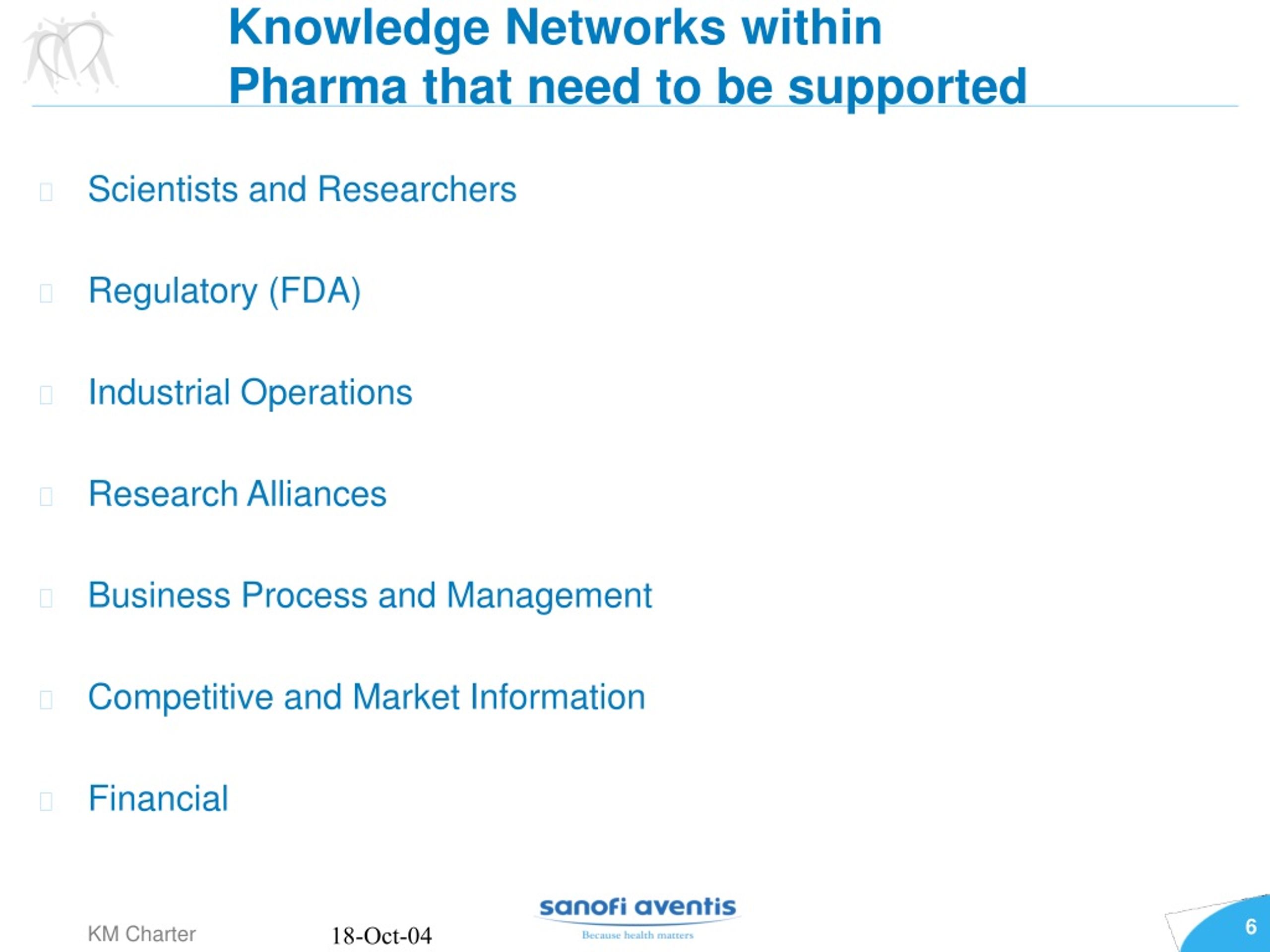 Knowledge Networks within Pharma that need to be supported

Scientists and Researchers

Regulatory (FDA)

Industrial Operations

Research Alliances

Business Process and Management

Competitive and Market Information

Financial

KM Charter

18-Oct-04

sanofi aventis

Because health matters

6